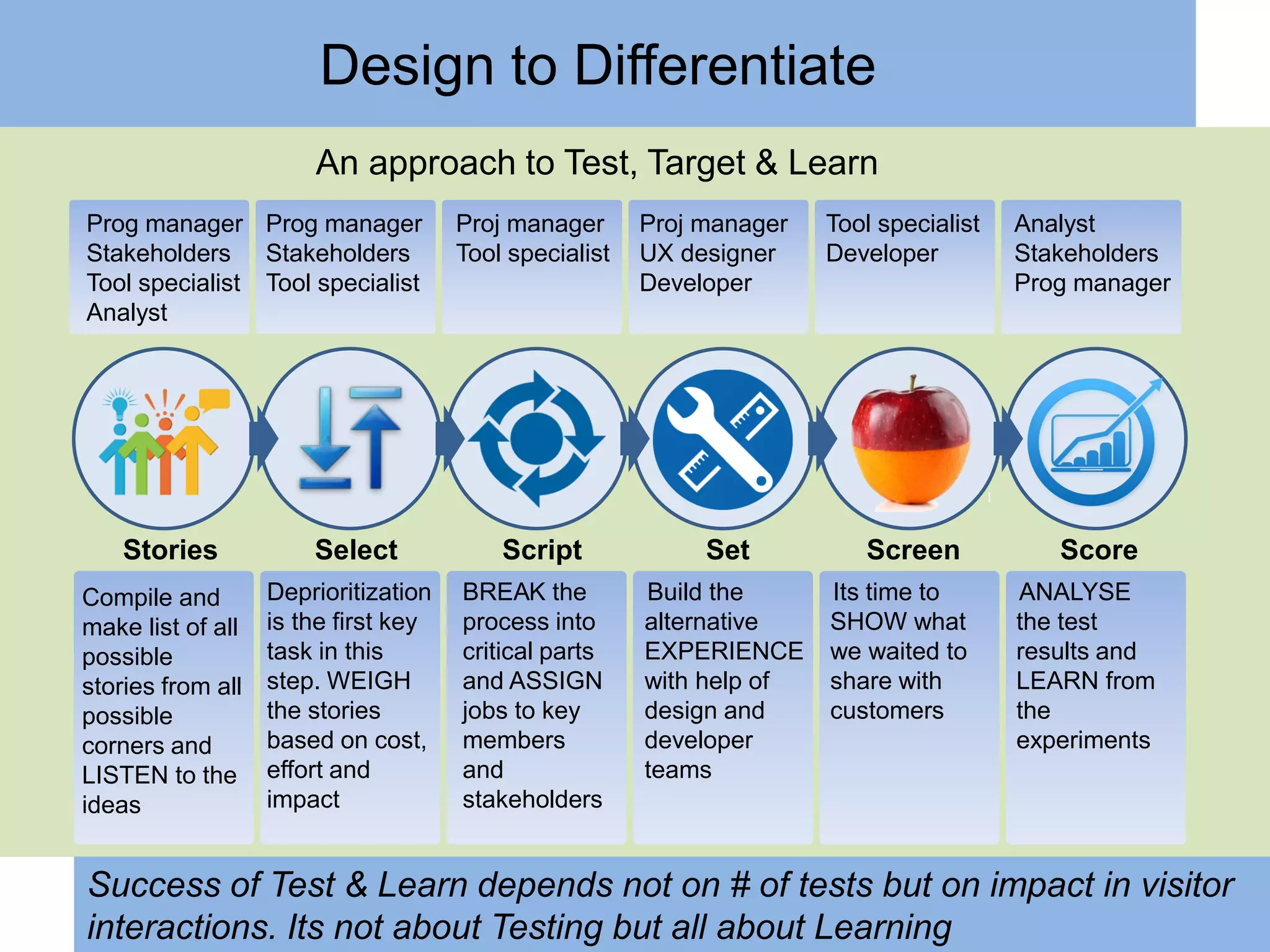 Design to Differentiate

An approach to Test, Target & Learn

Prog manager
Stakeholders
Tool specialist
Analyst

Prog manager
Stakeholders
Tool specialist

Proj manager
Tool specialist

Proj manager
UX designer
Developer

Tool specialist
Developer

Analyst
Stakeholders
Prog manager

Stories

Select

Script

Set

Screen

Score

Compile and make list of all possible stories from all possible corners and LISTEN to the ideas

Deprioritization is the first key task in this step. WEIGH the stories based on cost, effort and impact

BREAK the process into critical parts and ASSIGN jobs to key members and stakeholders

Build the alternative EXPERIENCE with help of design and developer teams

Its time to SHOW what we waited to share with customers

ANALYSE the test results and LEARN from the experiments

Success of Test & Learn depends not on # of tests but on impact in visitor interactions. Its not about Testing but all about Learning